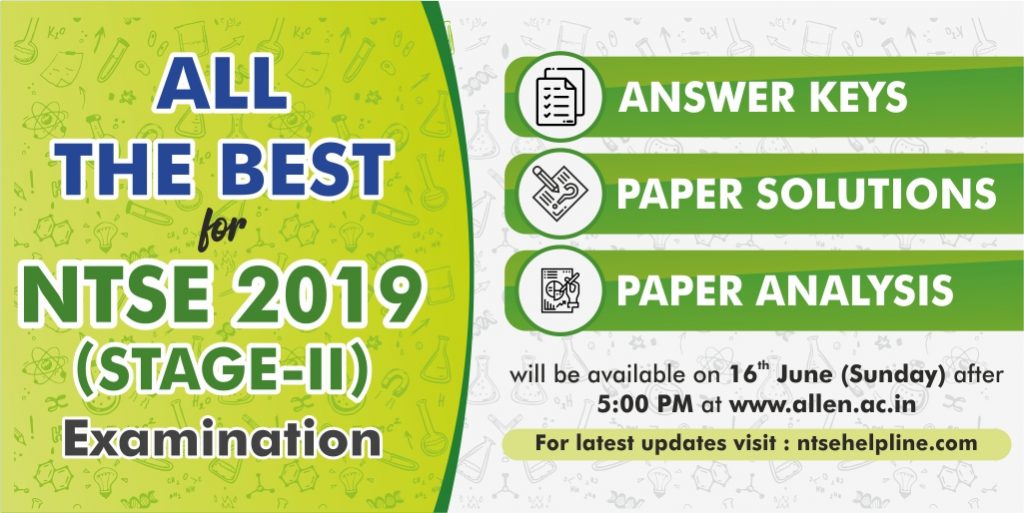 ALL THE BEST for NTSE 2019 (STAGE-II) Examination

ANSWER KEYS

PAPER SOLUTIONS

PAPER ANALYSIS

will be available on 16$^{th}$ June (Sunday) after 5:00 PM at www.allen.ac.in

For latest updates visit : ntsehelpline.com